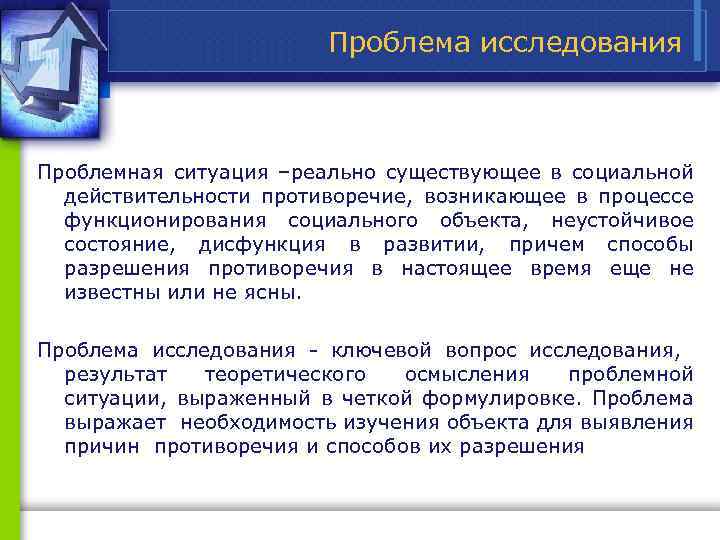 Проблема исследования

Проблемная ситуация –реально существующее в социальной действительности противоречие, возникающее в процессе функционирования социального объекта, неустойчивое состояние, дисфункция в развитии, причем способы разрешения противоречия в настоящее время еще не известны или не ясны.

Проблема исследования - ключевой вопрос исследования, результат теоретического осмысления проблемной ситуации, выраженный в четкой формулировке. Проблема выражает необходимость изучения объекта для выявления причин противоречия и способов их разрешения